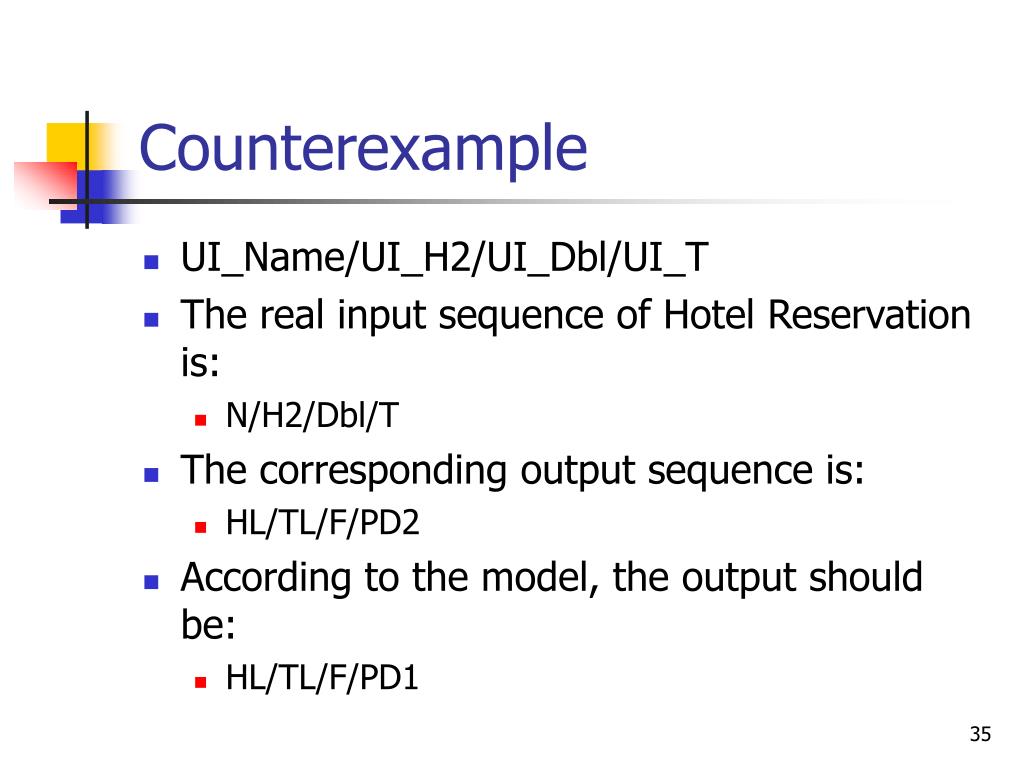 Counterexample

UI_Name/UI_H2/UI_Dbl/UI_T

The real input sequence of Hotel Reservation is:

N/H2/Dbl/T

The corresponding output sequence is:

HL/TL/F/PD2

According to the model, the output should be:

HL/TL/F/PD1

35